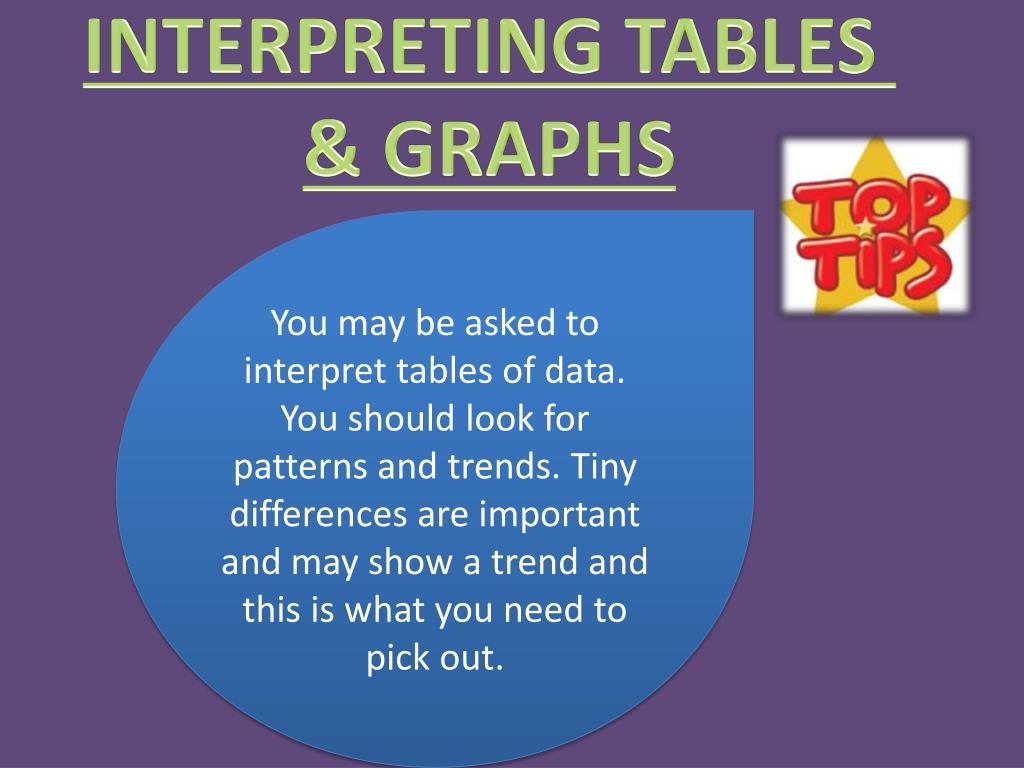 INTERPRETING TABLES & GRAPHS

TOP TIPS

You may be asked to interpret tables of data. You should look for patterns and trends. Tiny differences are important and may show a trend and this is what you need to pick out.